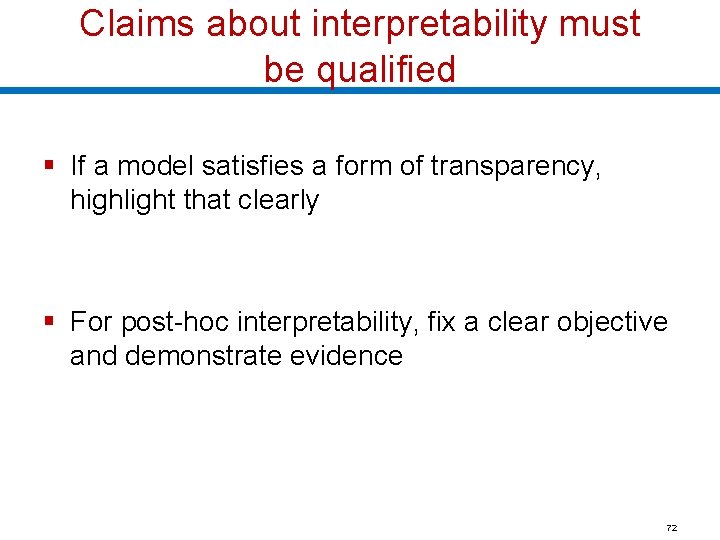 Claims about interpretability must be qualified

▪ If a model satisfies a form of transparency, highlight that clearly

▪ For post-hoc interpretability, fix a clear objective and demonstrate evidence

72